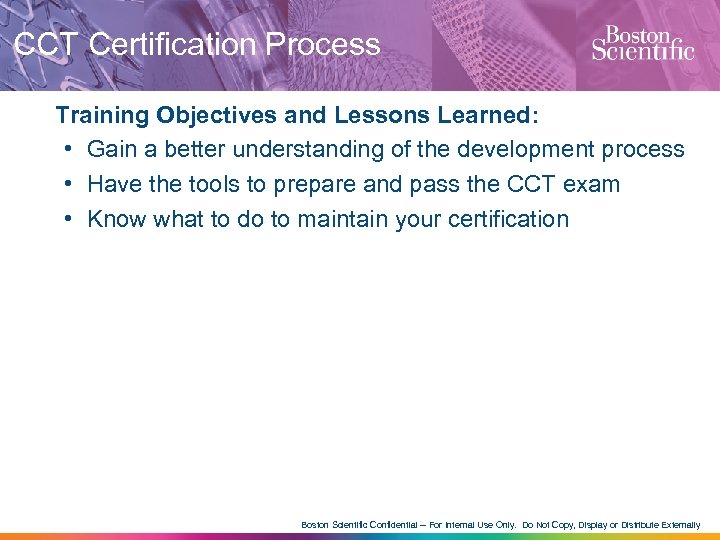 CCT Certification Process

Boston Scientific

Training Objectives and Lessons Learned:

• Gain a better understanding of the development process
• Have the tools to prepare and pass the CCT exam
• Know what to do to maintain your certification

Boston Scientific Confidential – For Internal Use Only. Do Not Copy, Display or Distribute Externally